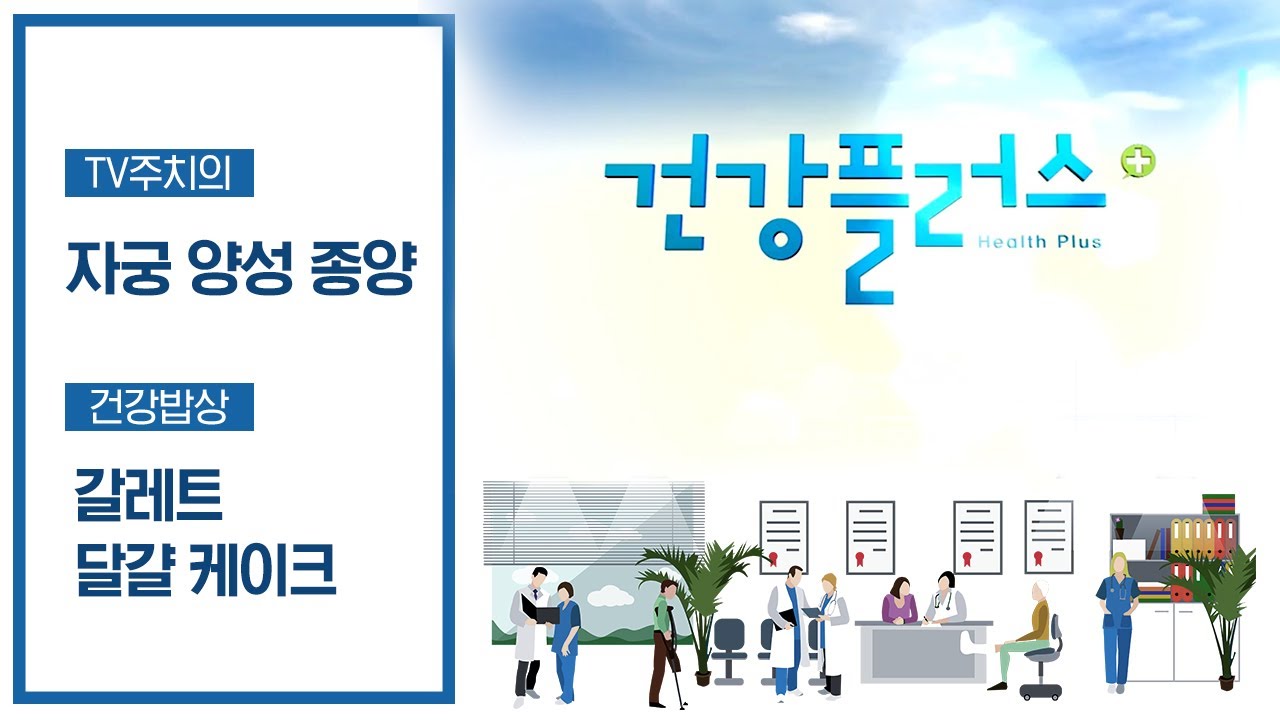 TV주치의

자궁 양성 종양

건강밥상

갈레트
달걀 케이크

건강플러스

Health Plus